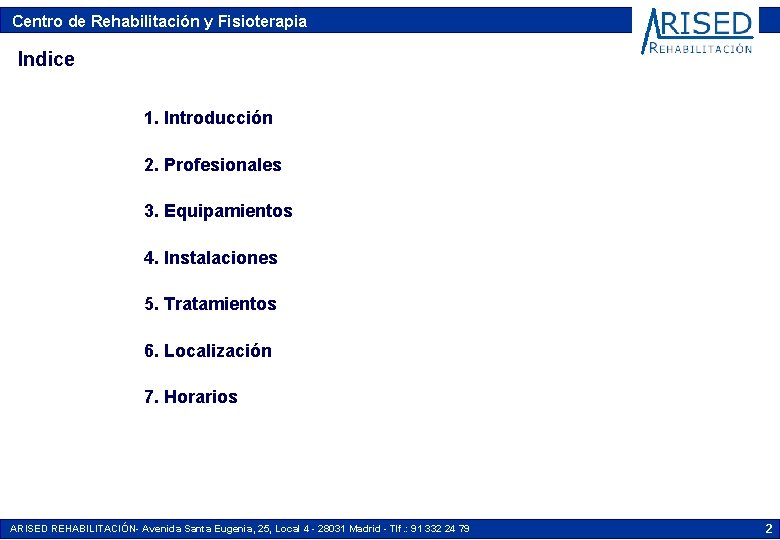 Centro de Rehabilitación y Fisioterapia

ARISED
REHABILITACIÓN

Indice

1. Introducción

2. Profesionales

3. Equipamientos

4. Instalaciones

5. Tratamientos

6. Localización

7. Horarios

ARISED REHABILITACIÓN- Avenida Santa Eugenia, 25, Local 4 - 28031 Madrid - Tlf.: 91 332 24 79

2